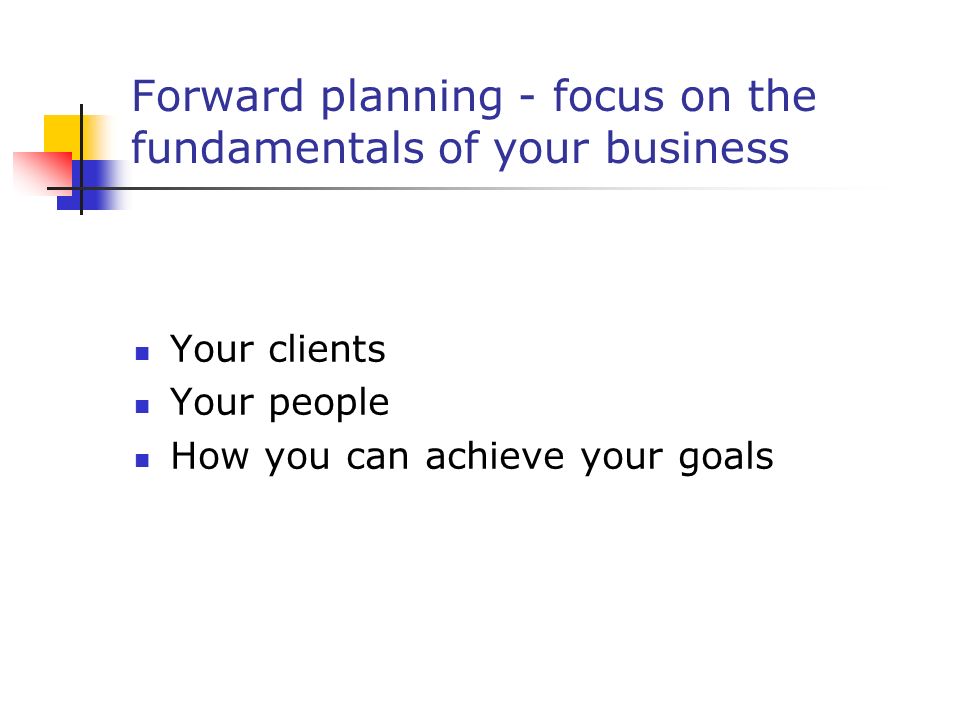 Forward planning - focus on the fundamentals of your business

- Your clients
- Your people
- How you can achieve your goals